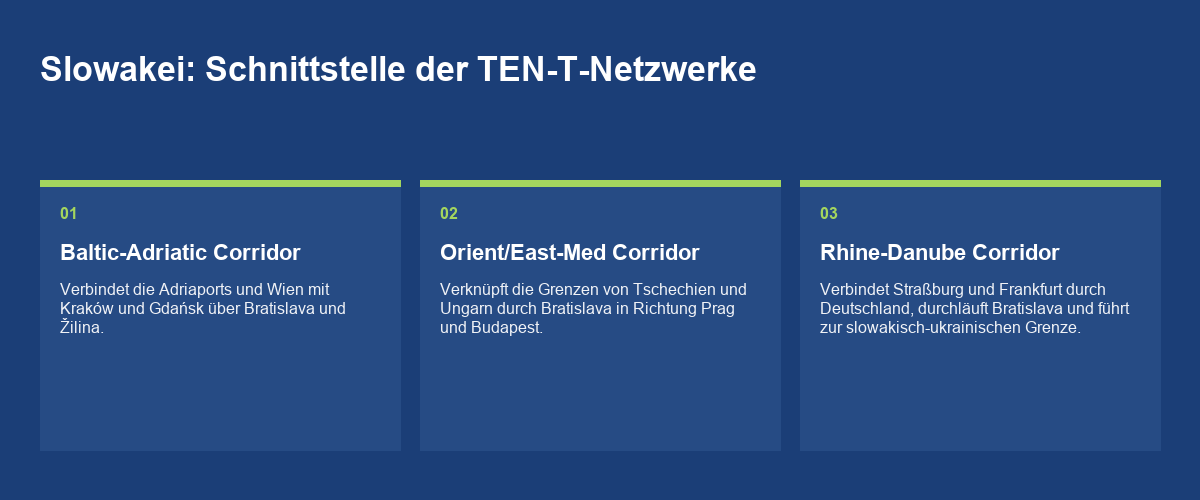 Slowakei: Schnittstelle der TEN-T-Netzwerke

01

Baltic-Adriatic Corridor

Verbindet die Adriaports und Wien mit Kraków und Gdańsk über Bratislava und Žilina.

02

Orient/East-Med Corridor

Verknüpft die Grenzen von Tschechien und Ungarn durch Bratislava in Richtung Prag und Budapest.

03

Rhine-Danube Corridor

Verbindet Straßburg und Frankfurt durch Deutschland, durchläuft Bratislava und führt zur slowakisch-ukrainischen Grenze.